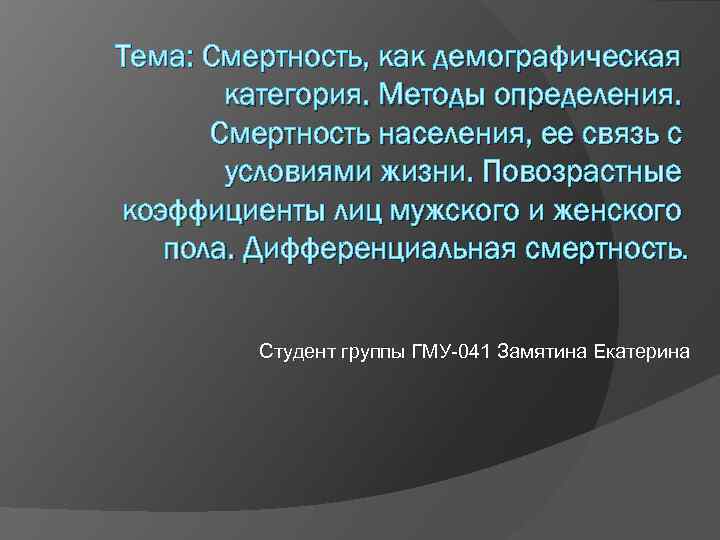 Тема: Смертность, как демографическая категория. Методы определения. Смертность населения, ее связь с условиями жизни. Повозрастные коэффициенты лиц мужского и женского пола. Дифференциальная смертность.

Студент группы ГМУ-041 Замятина Екатерина